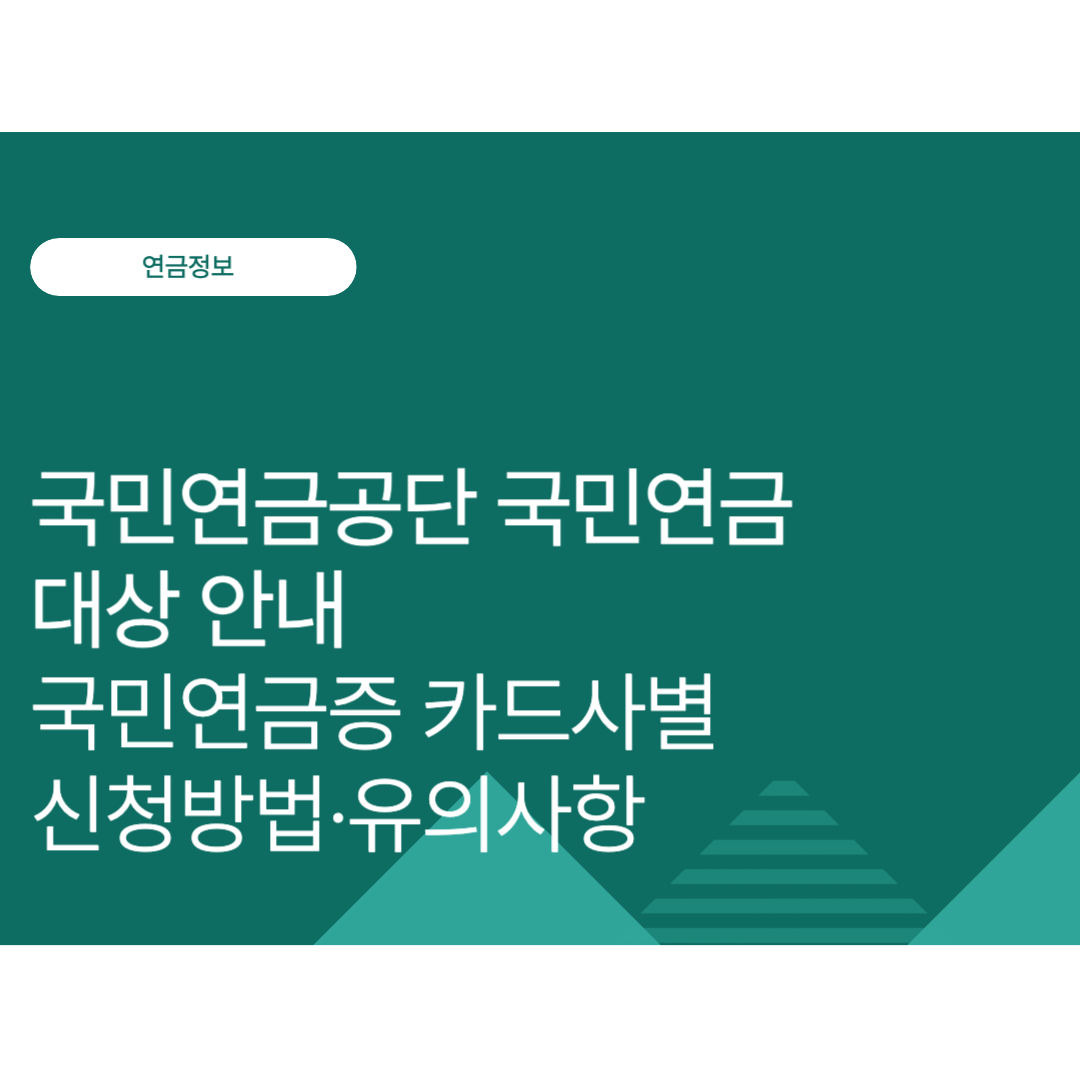 연금정보

국민연금공단 국민연금 대상 안내 국민연금증 카드사별 신청방법·유의사항